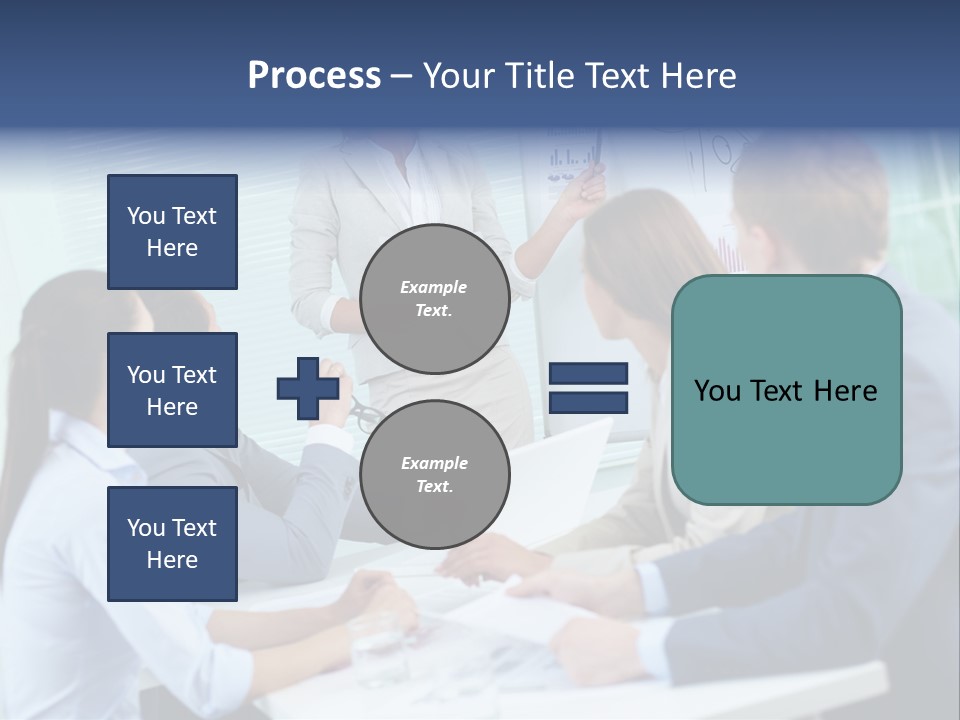 Process – Your Title Text Here

You Text Here

You Text Here

You Text Here

Example Text.

Example Text.

You Text Here